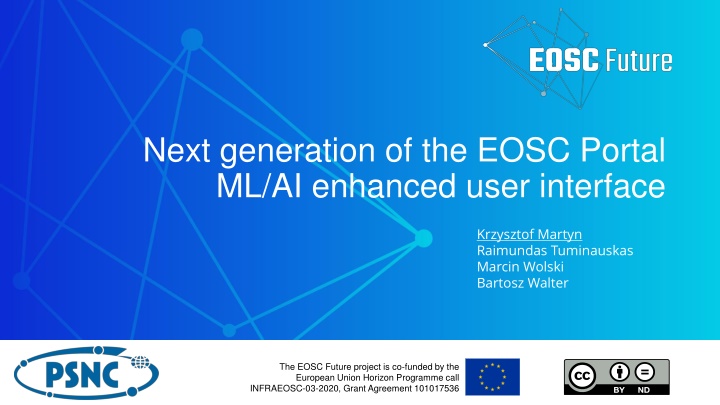 EOSC Future

Next generation of the EOSC Portal
ML/AI enhanced user interface

Krzysztof Martyn
Raimundas Tuminauskas
Marcin Wolski
Bartosz Walter

PSNC

The EOSC Future project is co-funded by the European Union Horizon Programme call INFRAEOSC-03-2020, Grant Agreement 101017536

cc BY ND